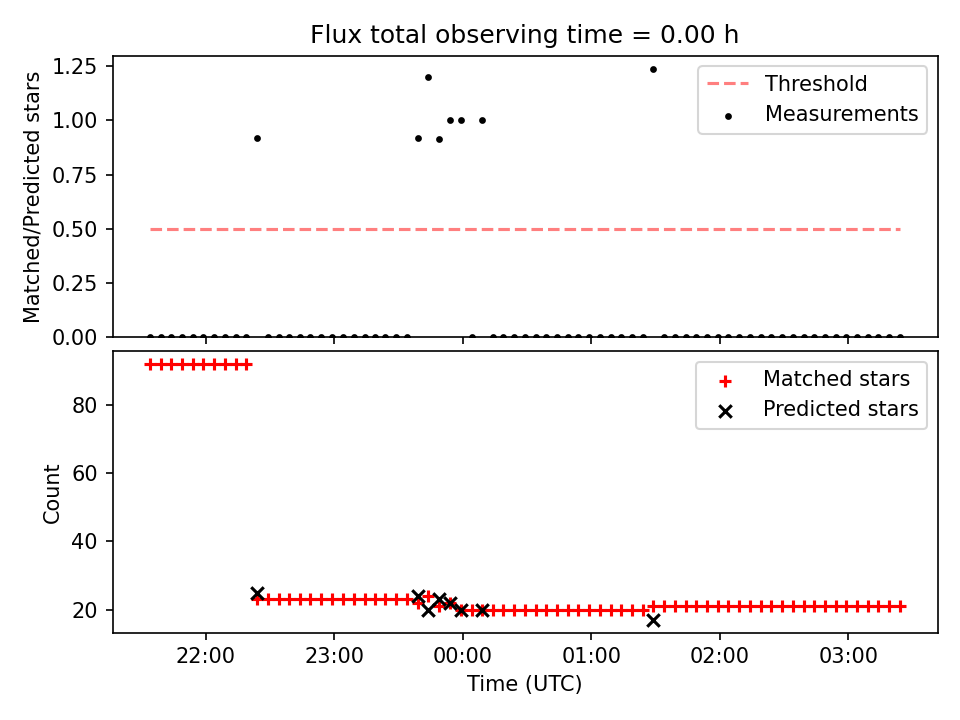 Flux total observing time = 0.00 h

Matched/Predicted stars

1.25
1.00
0.75
0.50
0.25
0.00

Threshold
Measurements

Count

80
60
40
20

Matched stars
Predicted stars

22:00
23:00
00:00
01:00
02:00
03:00

Time (UTC)